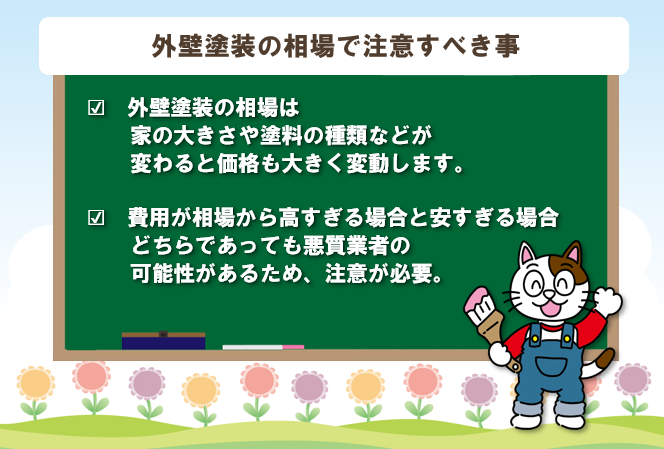 外壁塗装の相場で注意すべき事

☑ 外壁塗装の相場は
家の大きさや塗料の種類などが
変わると価格も大きく変動します。

☑ 費用が相場から高すぎる場合と安すぎる場合
どちらであっても悪質業者の
可能性があるため、注意が必要。